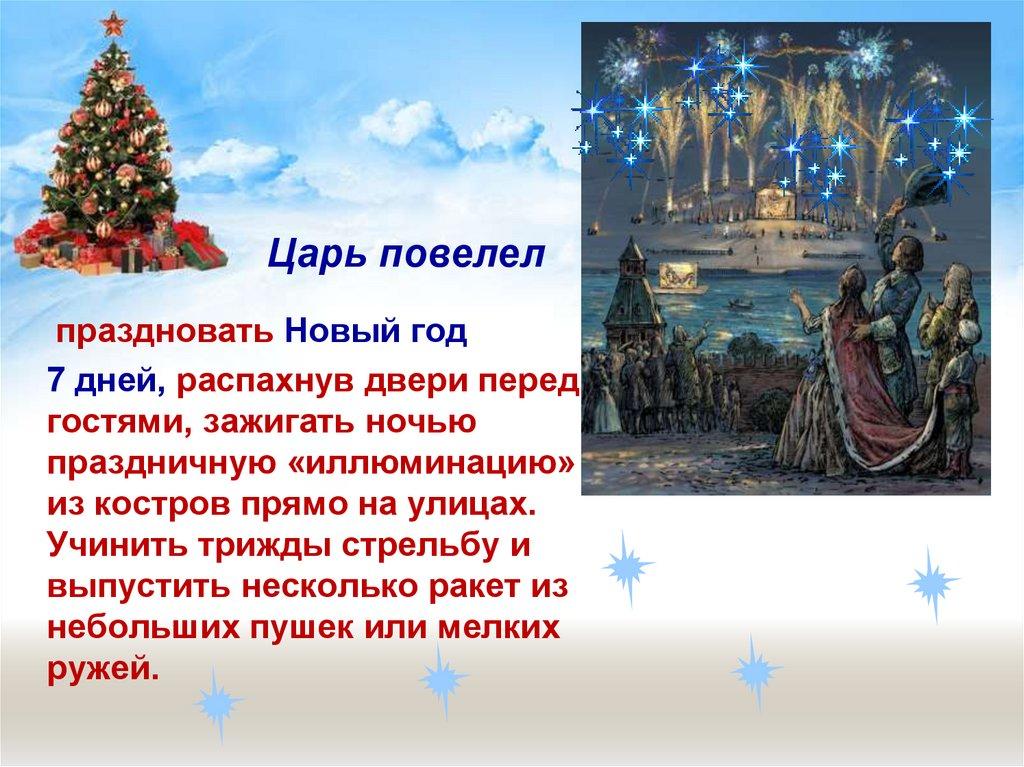 Царь повелел

праздновать Новый год

7 дней, распахнув двери перед гостями, зажигать ночью праздничную «иллюминацию» из костров прямо на улицах. Учинить трижды стрельбу и выпустить несколько ракет из небольших пушек или мелких ружей.